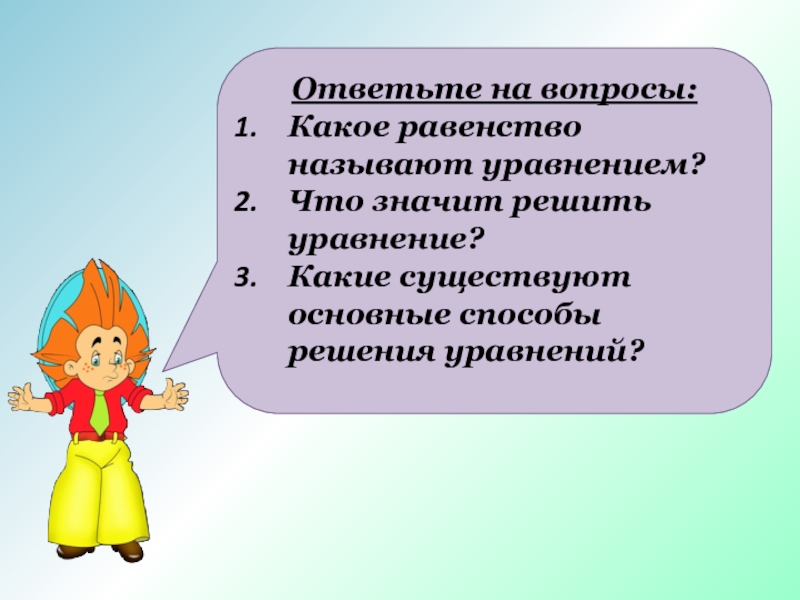 Ответьте на вопросы:

1. Какое равенство называют уравнением?
2. Что значит решить уравнение?
3. Какие существуют основные способы решения уравнений?